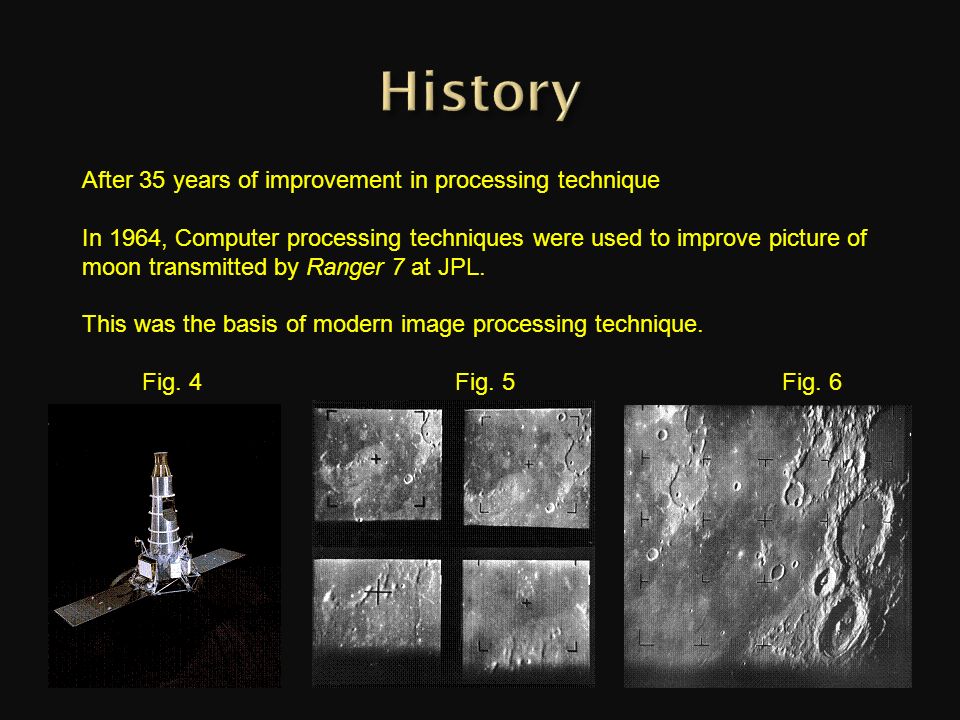 History

After 35 years of improvement in processing technique

In 1964, Computer processing techniques were used to improve picture of moon transmitted by Ranger 7 at JPL.

This was the basis of modern image processing technique.

Fig. 4

Fig. 5

Fig. 6